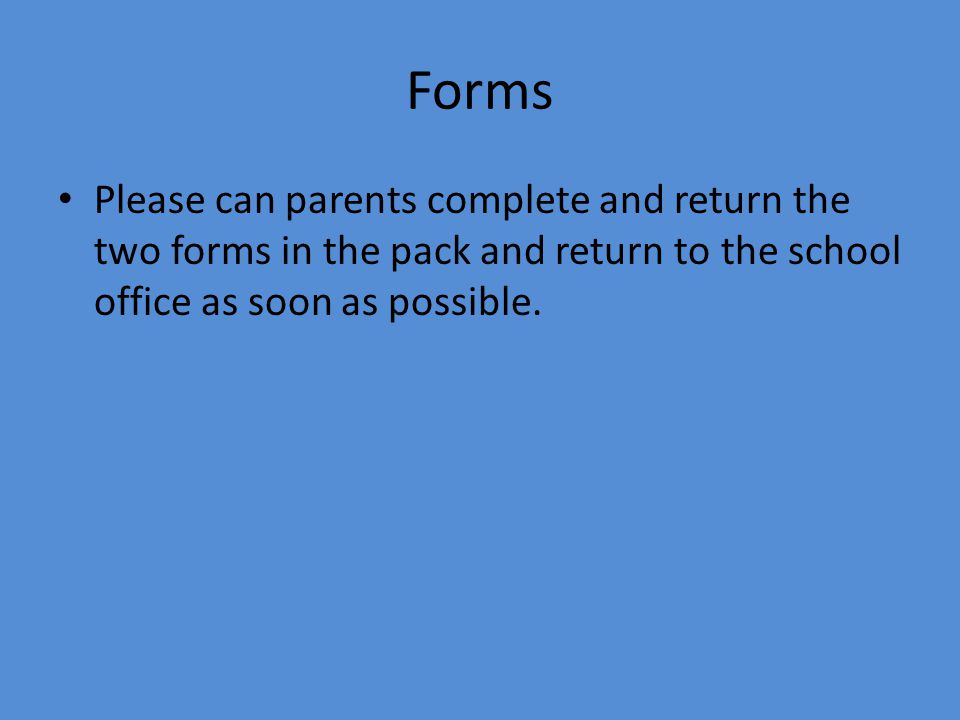 Forms

• Please can parents complete and return the two forms in the pack and return to the school office as soon as possible.